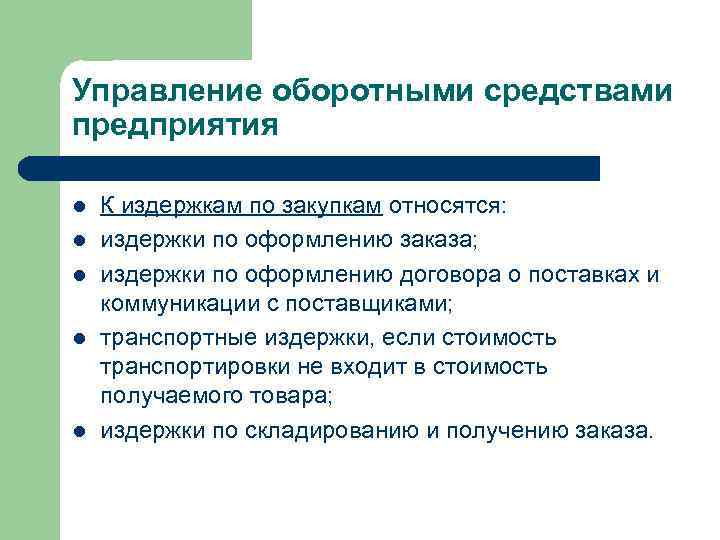 Управление оборотными средствами предприятия

- К издержкам по закупкам относятся:
- издержки по оформлению заказа;
- издержки по оформлению договора о поставках и коммуникации с поставщиками;
- транспортные издержки, если стоимость транспортировки не входит в стоимость получаемого товара;
- издержки по складированию и получению заказа.